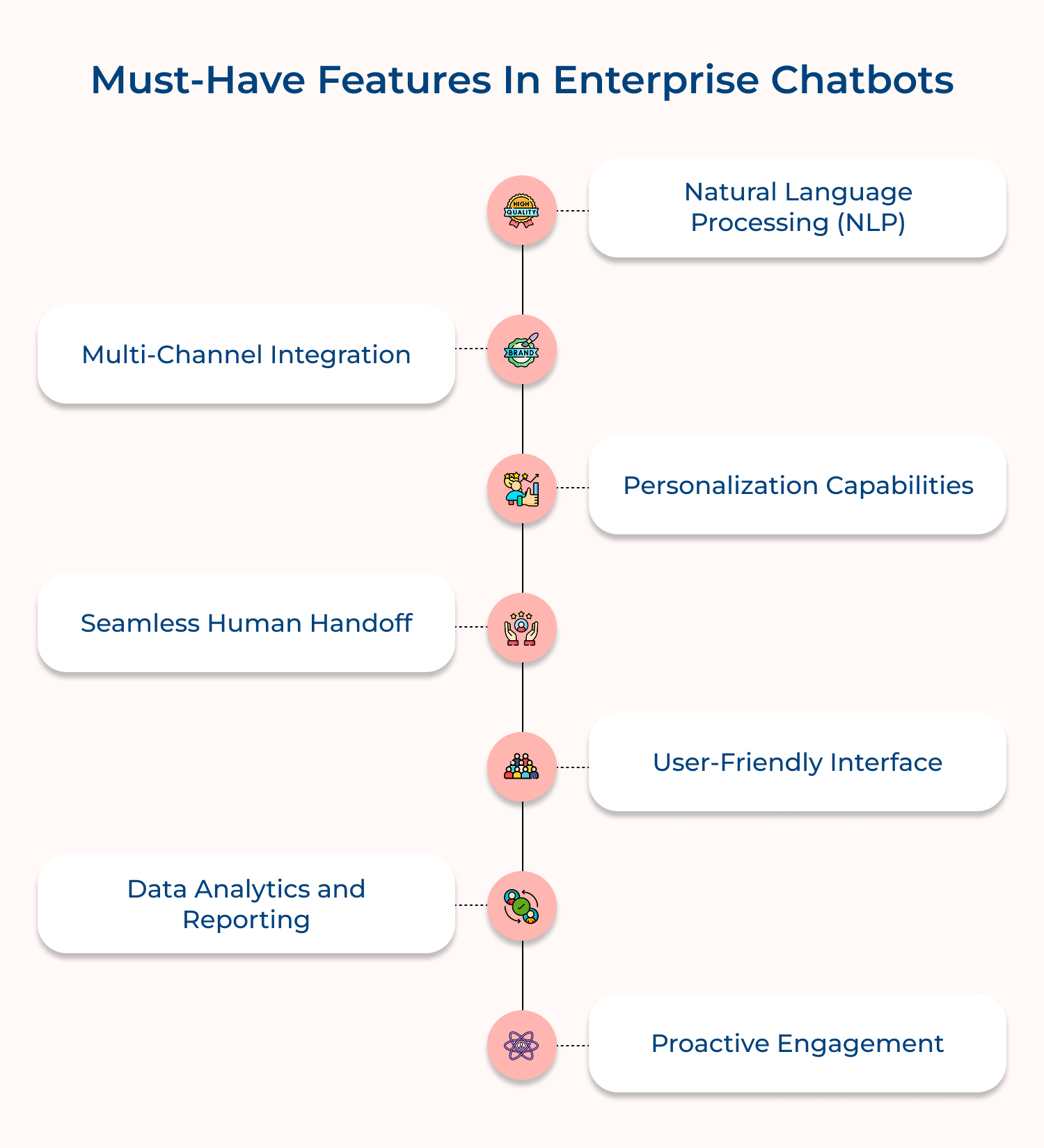 Must-Have Features In Enterprise Chatbots

HIGH QUALITY

Natural Language Processing (NLP)

Multi-Channel Integration

BRAND

Personalization Capabilities

Seamless Human Handoff

User-Friendly Interface

Data Analytics and Reporting

Proactive Engagement